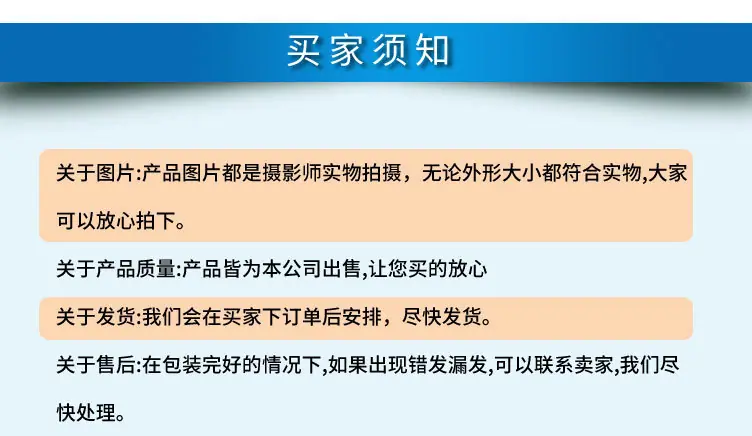 买家须知

关于图片:产品图片都是摄影师实物拍摄，无论外形大小都符合实物,大家可以放心拍下。

关于产品质量:产品皆为本公司出售,让您买的放心

关于发货:我们会在买家下订单后安排，尽快发货。

关于售后:在包装完好的情况下,如果出现错发漏发,可以联系卖家,我们尽快处理。